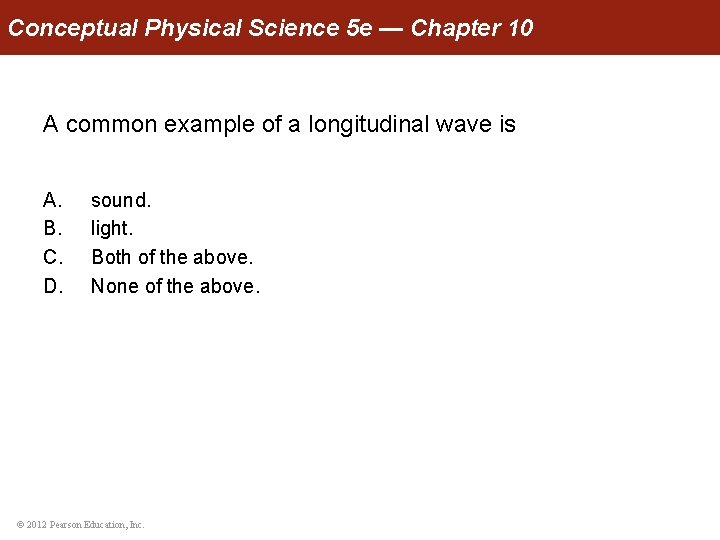 Conceptual Physical Science 5e — Chapter 10

A common example of a longitudinal wave is

A. sound.
B. light.
C. Both of the above.
D. None of the above.

© 2012 Pearson Education, Inc.